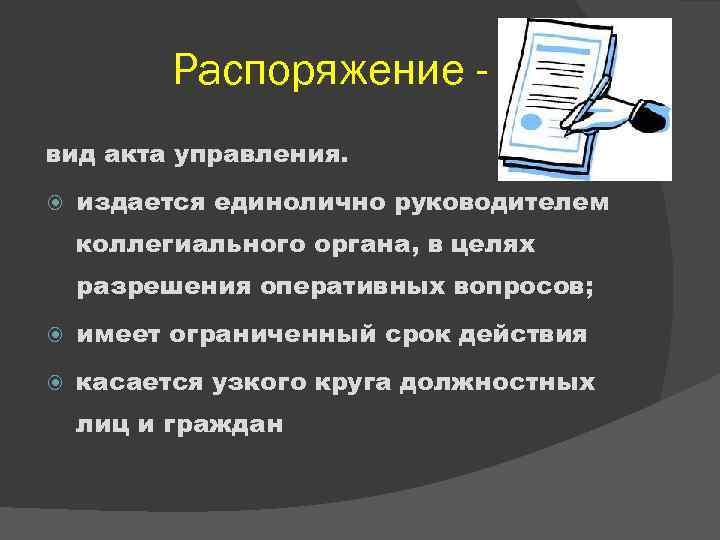 Распоряжение -

вид акта управления.

издается единолично руководителем коллегиального органа, в целях разрешения оперативных вопросов;

имеет ограниченный срок действия

касается узкого круга должностных лиц и граждан